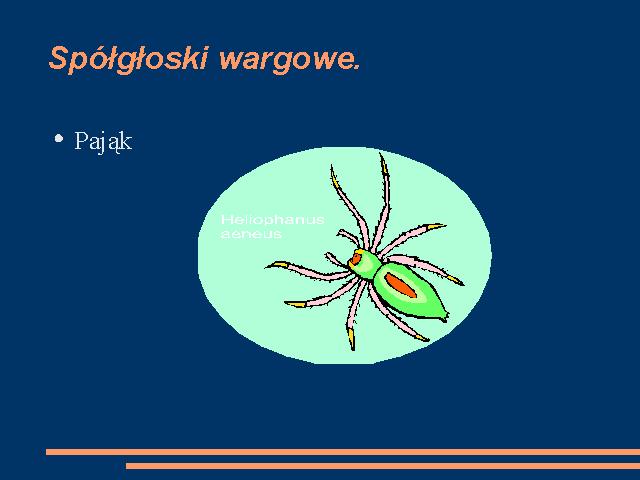 Spółgłoski wargowe.

• Pająk

Heliophanus aeneus